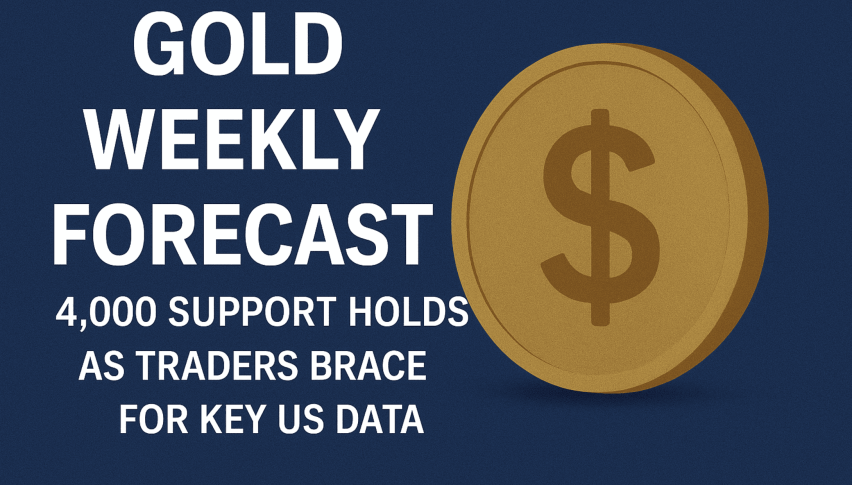 GOLD WEEKLY FORECAST

4,000 SUPPORT HOLDS AS TRADERS BRACE FOR KEY US DATA

$